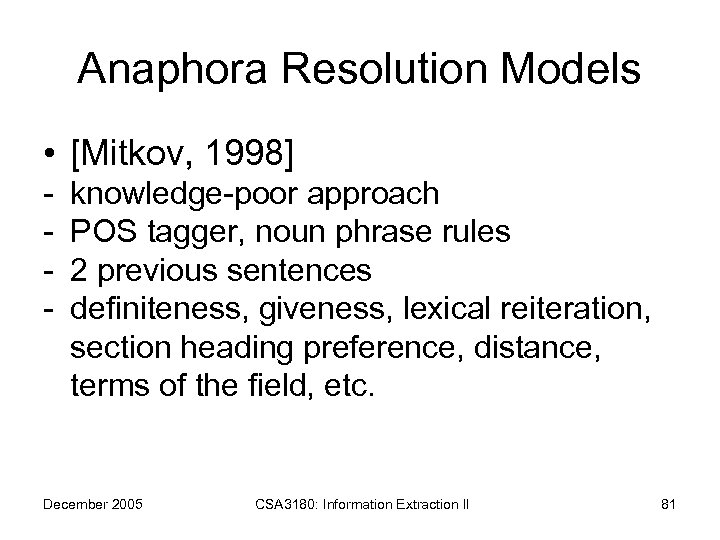 Anaphora Resolution Models

• [Mitkov, 1998]
- knowledge-poor approach
- POS tagger, noun phrase rules
- 2 previous sentences
- definiteness, giveness, lexical reiteration, section heading preference, distance, terms of the field, etc.

December 2005
CSA3180: Information Extraction II
81